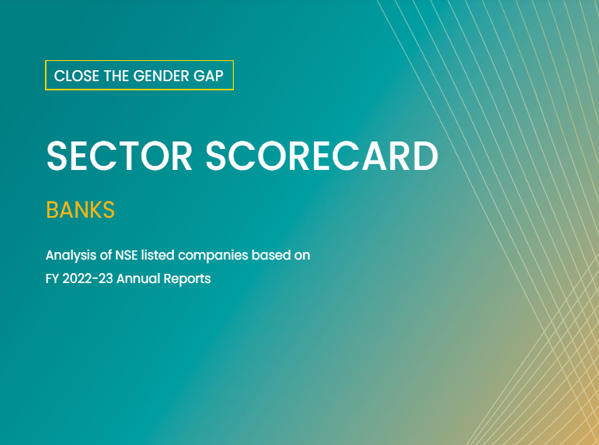 CLOSE THE GENDER GAP

SECTOR SCORECARD

BANKS

Analysis of NSE listed companies based on FY 2022-23 Annual Reports